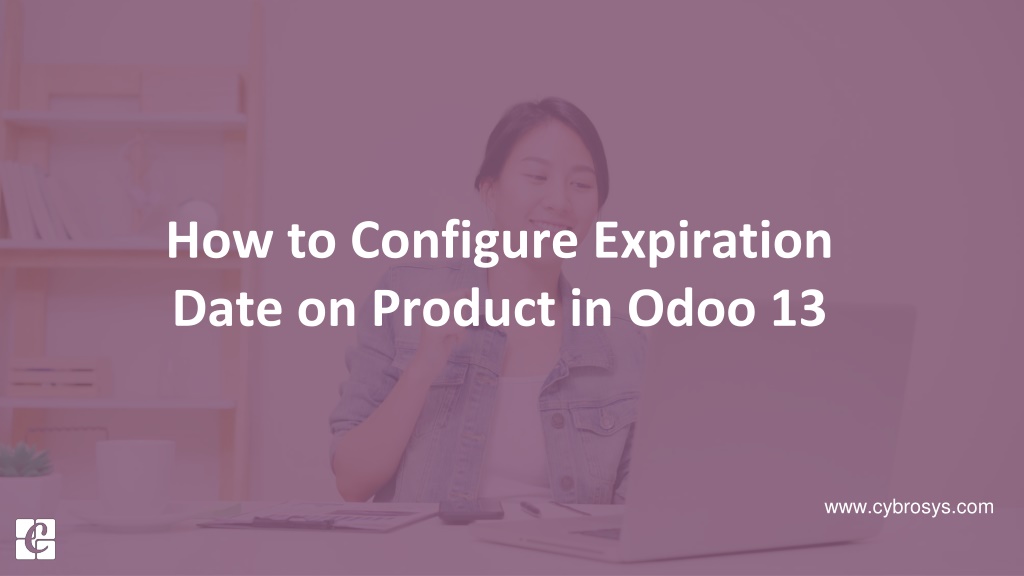 How to Configure Expiration Date on Product in Odoo 13

www.cybrosys.com